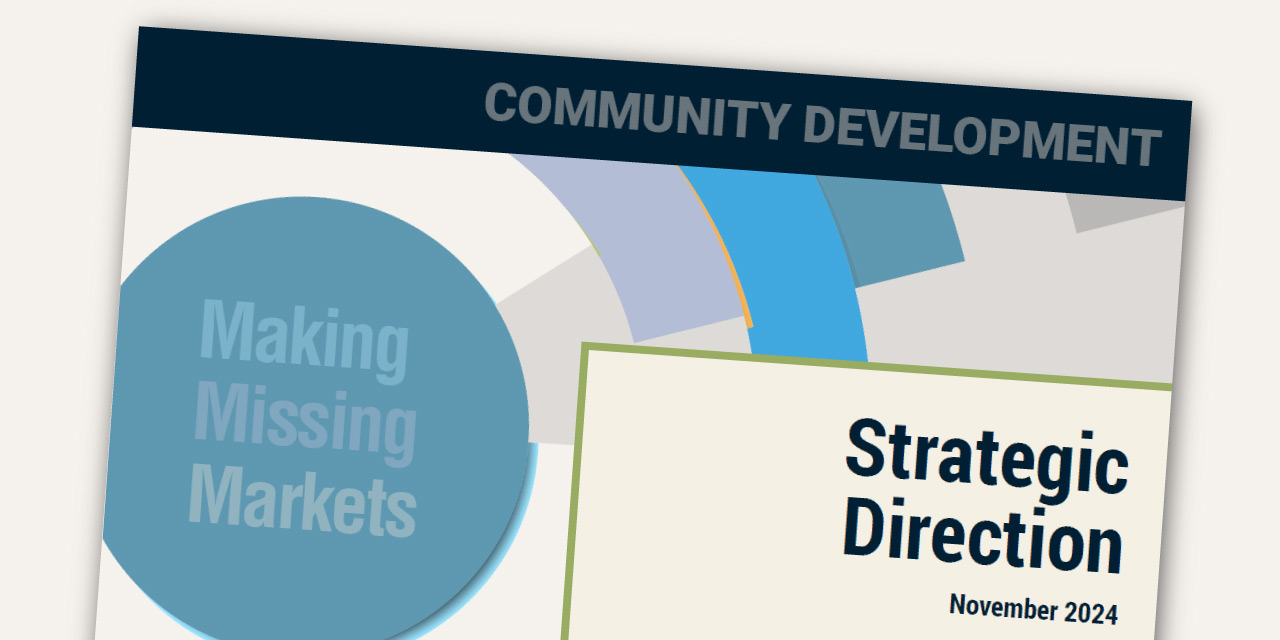 COMMUNITY DEVELOPMENT

Making Missing Markets

Strategic Direction

November 2024